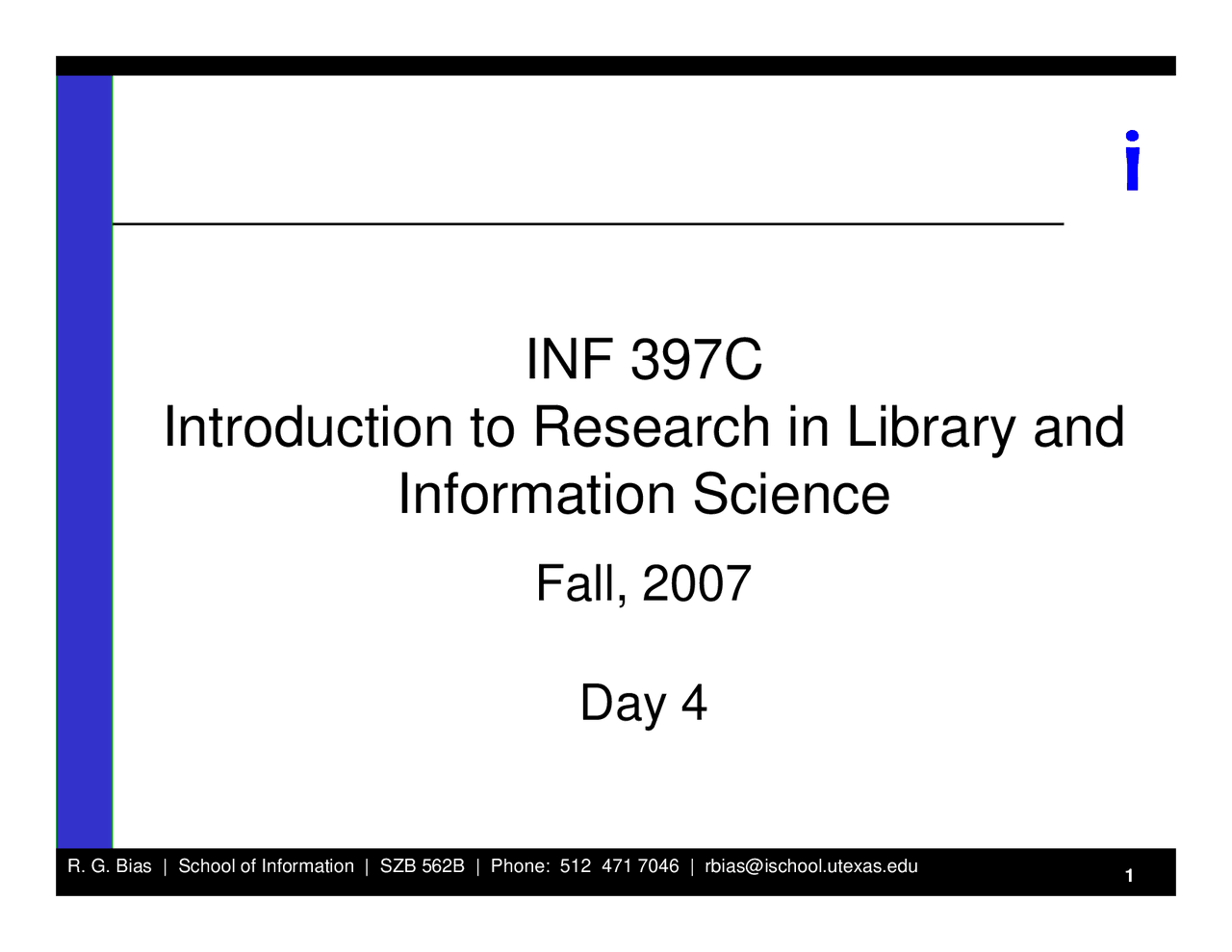 i

INF 397C
Introduction to Research in Library and Information Science

Fall, 2007

Day 4

R. G. Bias | School of Information | SZB 562B | Phone: 512 471 7046 | rbias@ischool.utexas.edu

1